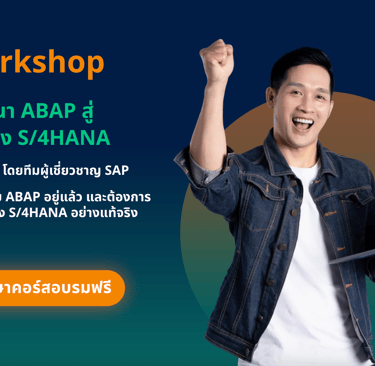 rkshop

นา ABAP สู่
ง S/4HANA

โดยทีมผู้เชี่ยวชาญ SAP

 ABAP อยู่แล้ว และต้องการ
ง S/4HANA อย่างแท้จริง

หาคอร์สอบรมฟรี